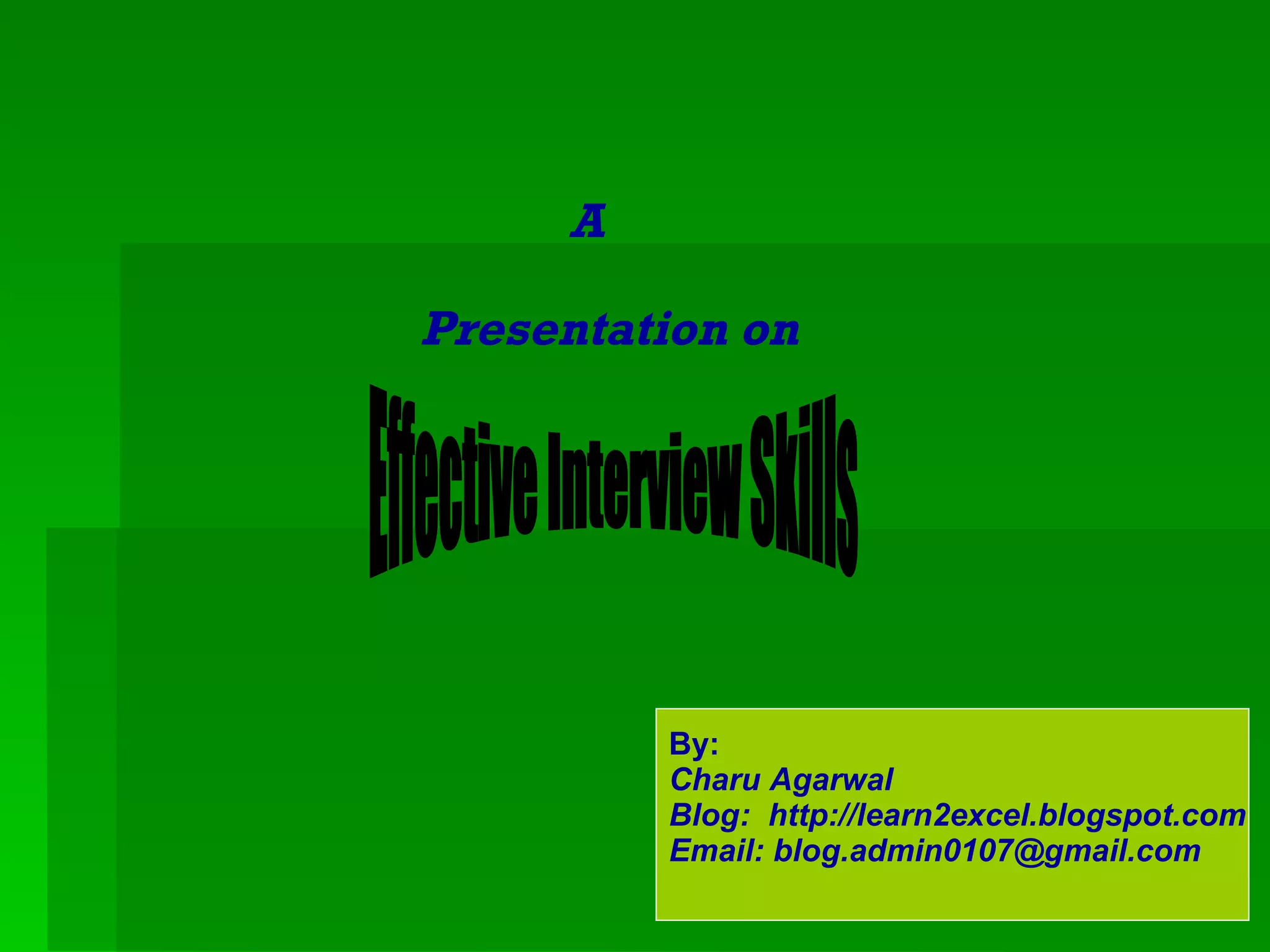 A

Presentation on

Effective Interview Skills

By:
Charu Agarwal
Blog: http://learn2excel.blogspot.com
Email: blog.admin0107@gmail.com